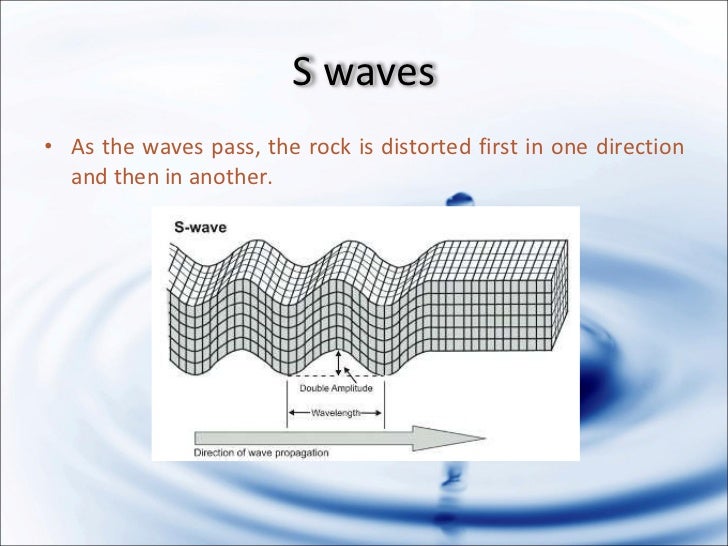 S waves

• As the waves pass, the rock is distorted first in one direction and then in another.

S-wave

Double Amplitude

Wavelength

Direction of wave propagation